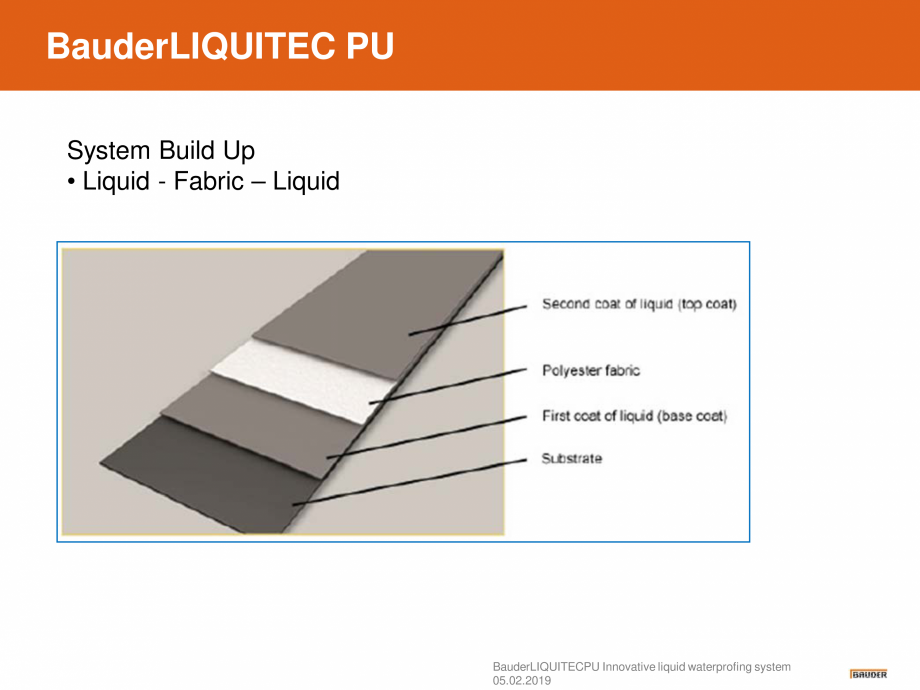 BauderLIQUITEC PU

System Build Up
• Liquid - Fabric – Liquid

Second coat of liquid (top coat)
Polyester fabric
First coat of liquid (base coat)
Substrate

BauderLIQUITECPU Innovative liquid waterprofing system
05.02.2019

BAUDER